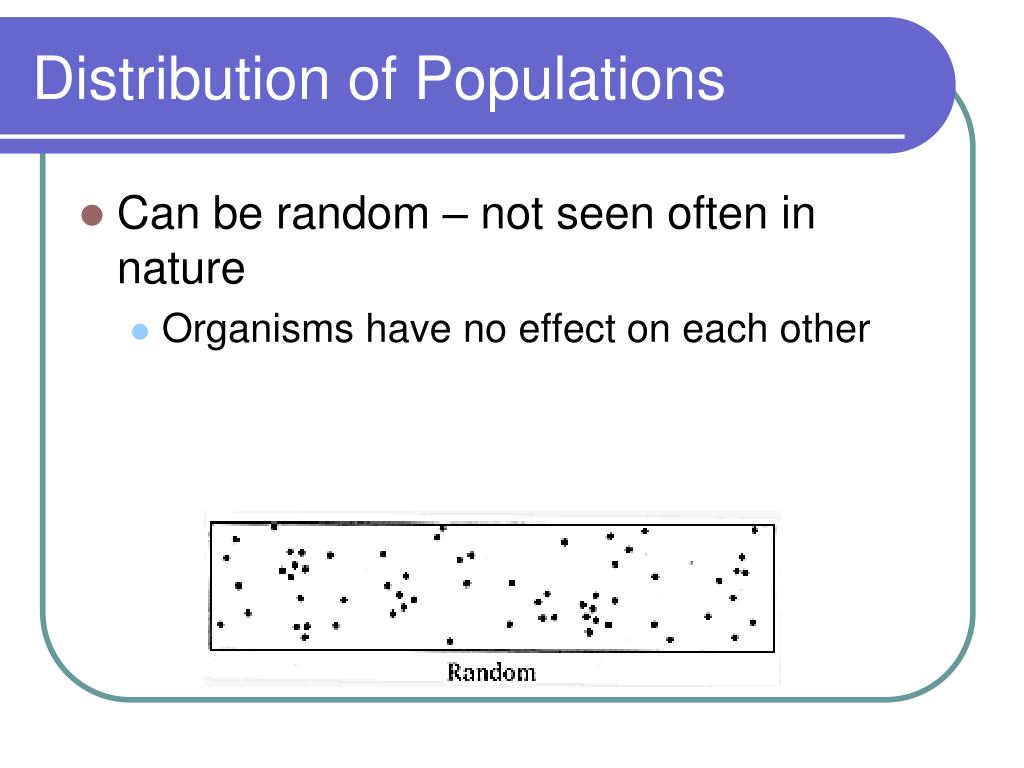 Distribution of Populations

Can be random – not seen often in nature

Organisms have no effect on each other

Random